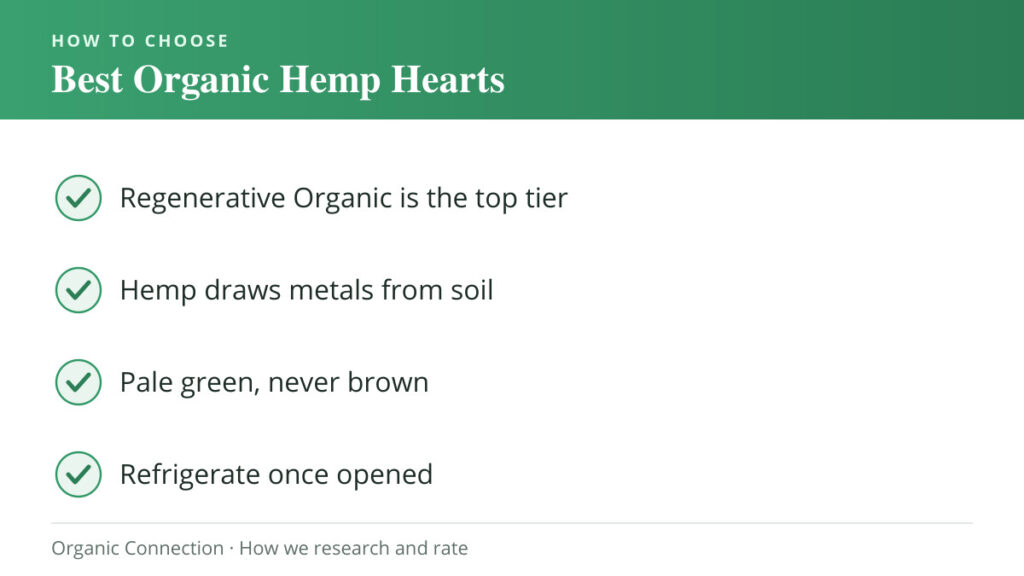 HOW TO CHOOSE
Best Organic Hemp Hearts

Regenerative Organic is the top tier

Hemp draws metals from soil

Pale green, never brown

Refrigerate once opened

Organic Connection · How we research and rate